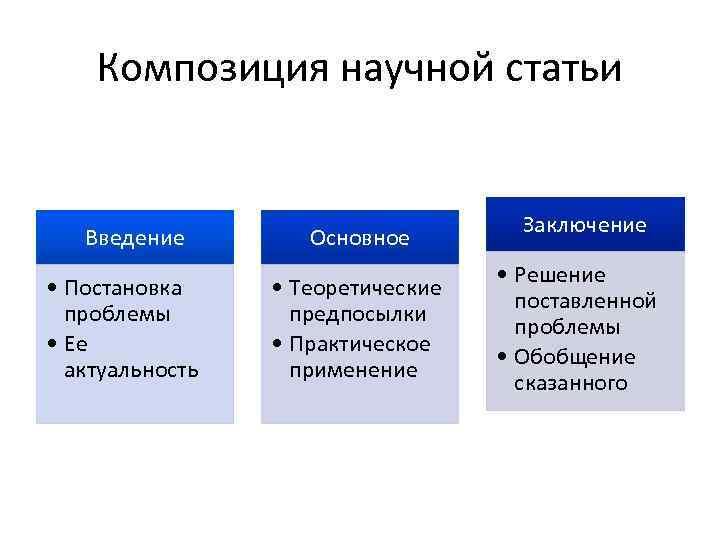 Композиция научной статьи

Введение

• Постановка проблемы
• Ее актуальность

Основное

• Теоретические предпосылки
• Практическое применение

Заключение

• Решение поставленной проблемы
• Обобщение сказанного